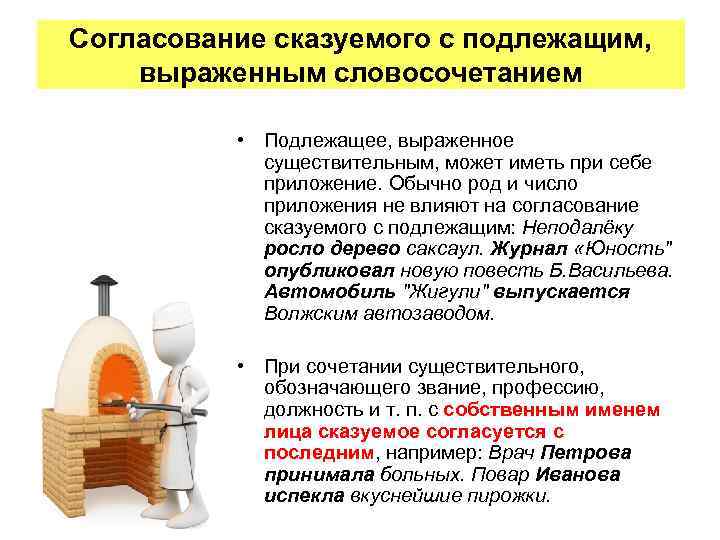 Согласование сказуемого с подлежащим, выраженным словосочетанием

• Подлежащее, выраженное существительным, может иметь при себе приложение. Обычно род и число приложения не влияют на согласование сказуемого с подлежащим: Неподалёку росло дерево саксаул. Журнал «Юность" опубликовал новую повесть Б.Васильева. Автомобиль "Жигули" выпускается Волжским автозаводом.

• При сочетании существительного, обозначающего звание, профессию, должность и т. п. с собственным именем лица сказуемое согласуется с последним, например: Врач Петрова принимала больных. Повар Иванова испекла вкуснейшие пирожки.